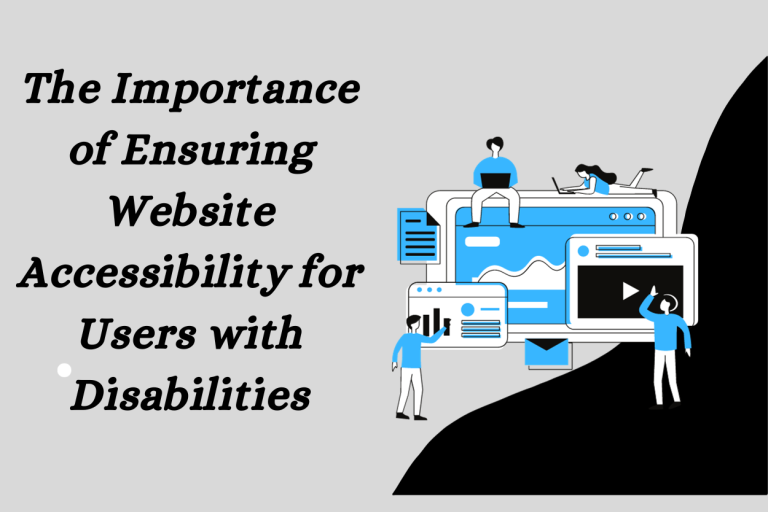 The Importance of Ensuring Website Accessibility for Users with Disabilities